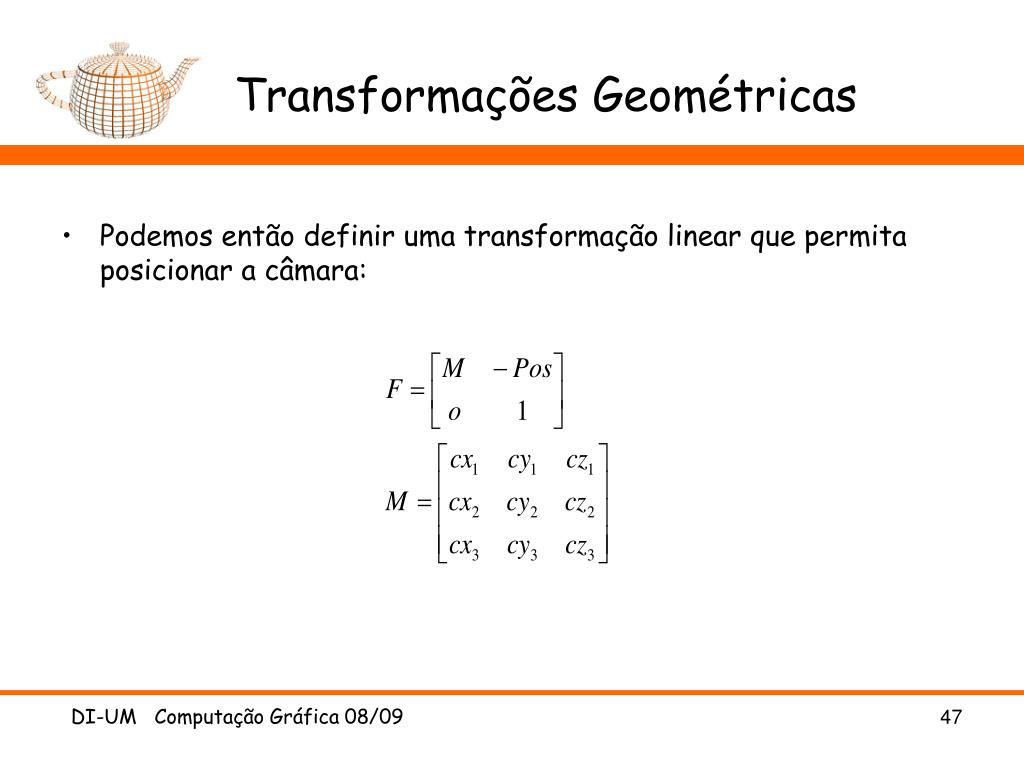 Transformações Geométricas

• Podemos então definir uma transformação linear que permita posicionar a câmara:

$F = \begin{bmatrix} M & -Pos \\ o & 1 \end{bmatrix}$

$M = \begin{bmatrix} cx_1 & cy_1 & cz_1 \\ cx_2 & cy_2 & cz_2 \\ cx_3 & cy_3 & cz_3 \end{bmatrix}$

DI-UM Computação Gráfica 08/09

47